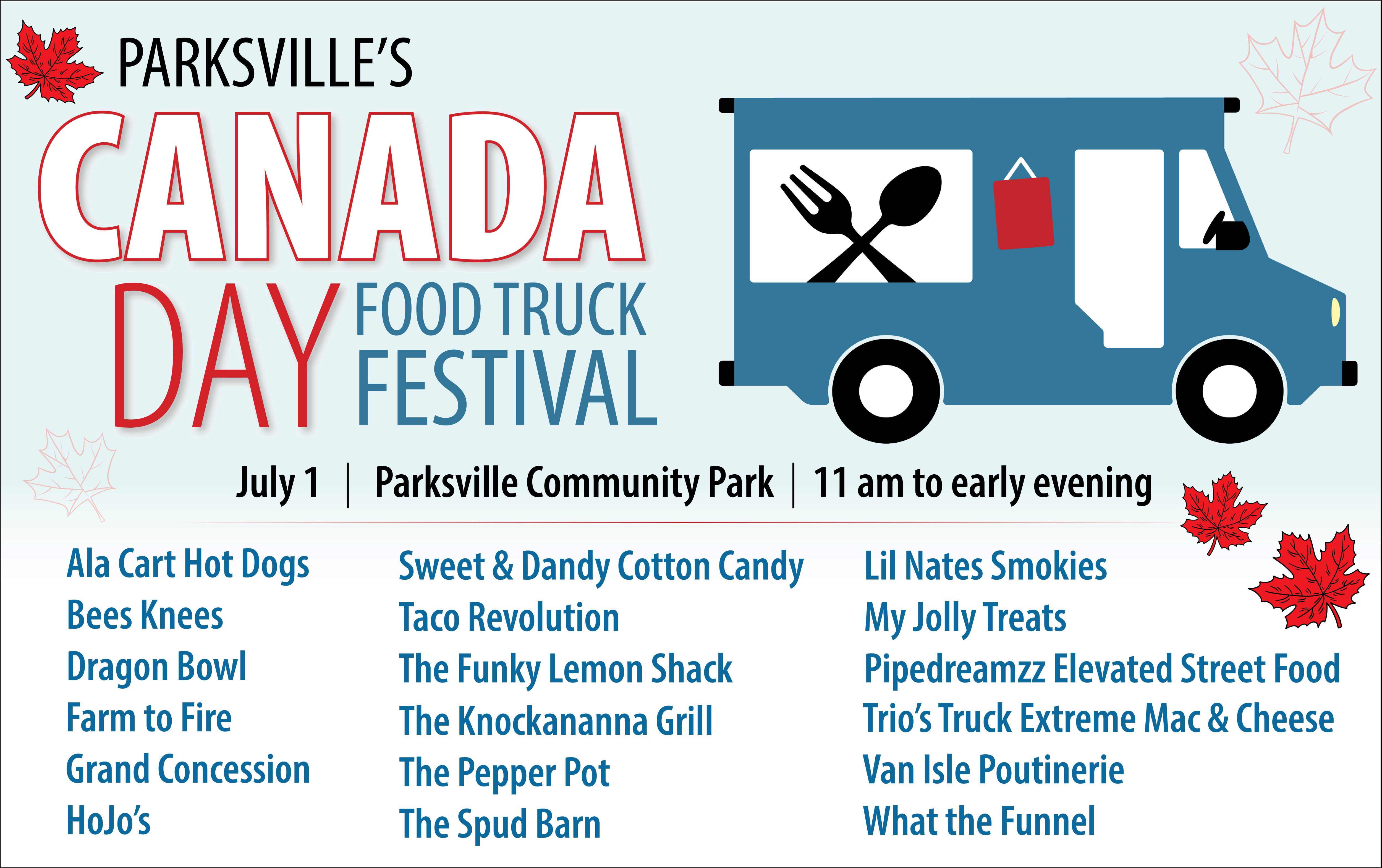 PARKSVILLE'S
CANADA
DAY FOOD TRUCK FESTIVAL

July 1 | Parksville Community Park | 11 am to early evening

Ala Cart Hot Dogs
Bees Knees
Dragon Bowl
Farm to Fire
Grand Concession
HoJo's

Sweet & Dandy Cotton Candy
Taco Revolution
The Funky Lemon Shack
The Knockananna Grill
The Pepper Pot
The Spud Barn

Lil Nates Smokies
My Jolly Treats
Pipedreamzz Elevated Street Food
Trio's Truck Extreme Mac & Cheese
Van Isle Poutinerie
What the Funnel